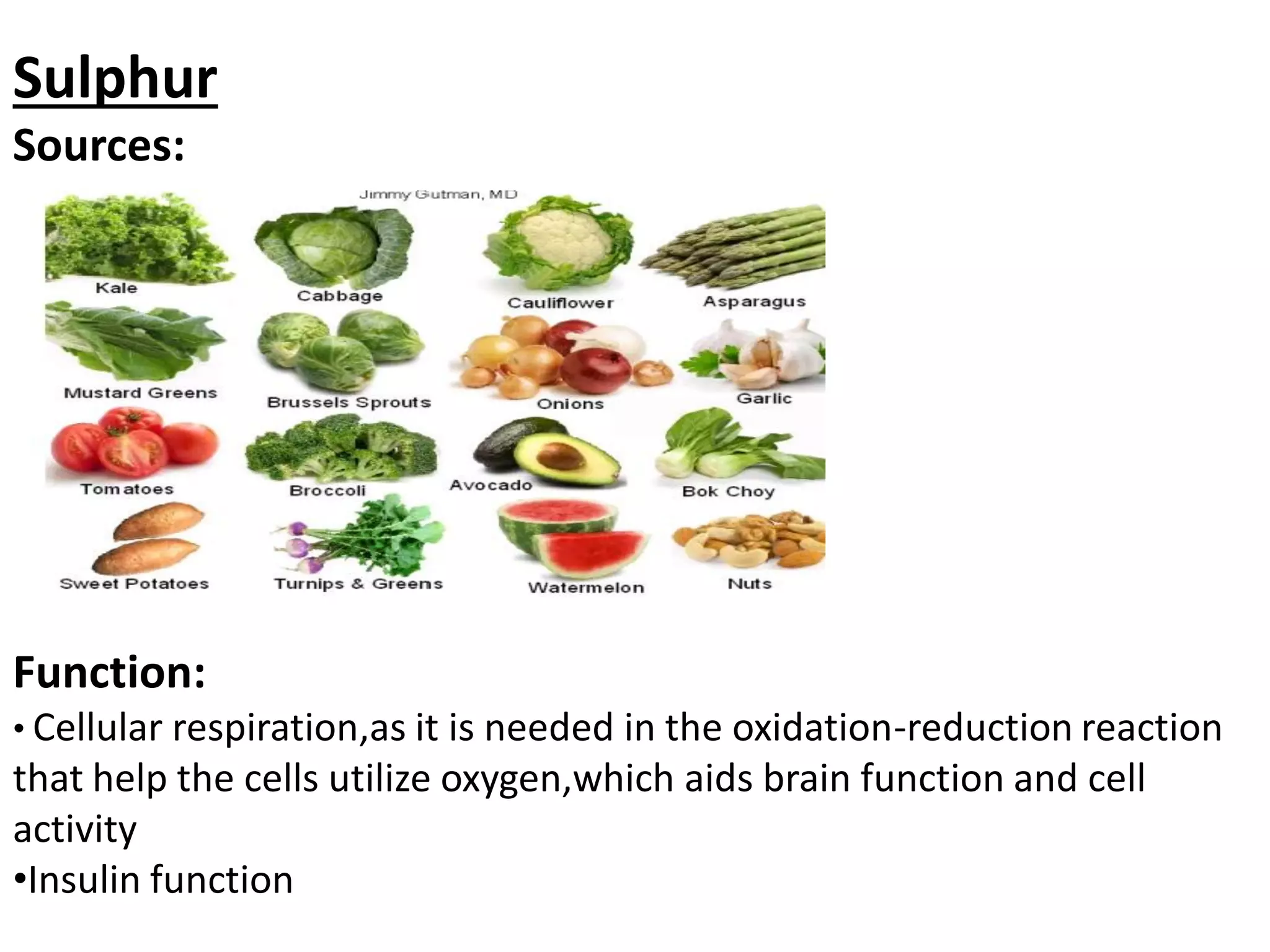 Sulphur
Sources:

Jimmy Gutman, MD

Kale
Cabbage
Cauliflower
Asparagus
Mustard Greens
Brussels Sprouts
Onions
Garlic
Tomatoes
Broccoli
Avocado
Bok Choy
Sweet Potatoes
Turnips & Greens
Watermelon
Nuts

Function:
• Cellular respiration,as it is needed in the oxidation-reduction reaction that help the cells utilize oxygen,which aids brain function and cell activity
•Insulin function